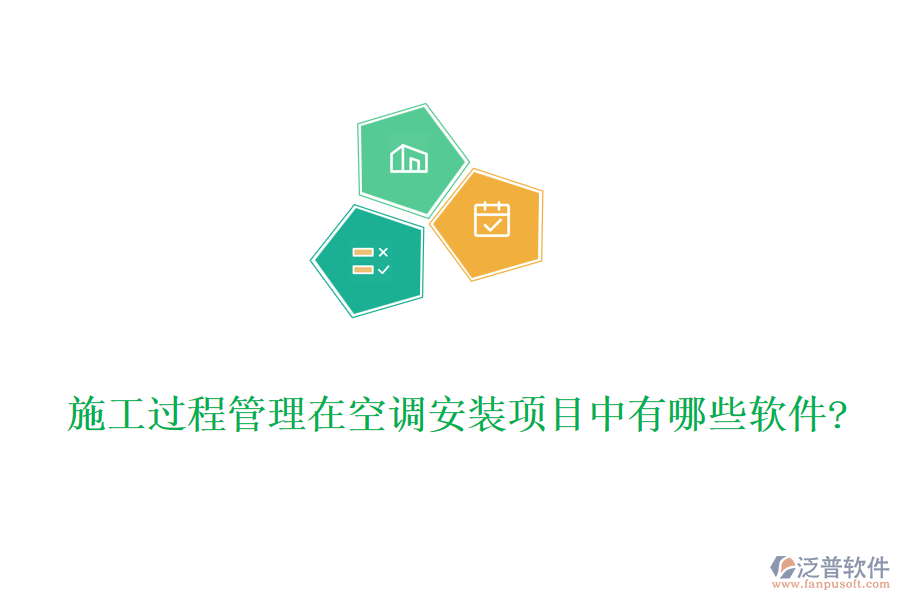 施工过程管理在空调安装项目中有哪些软件?

泛普软件
www.fanpusoft.com